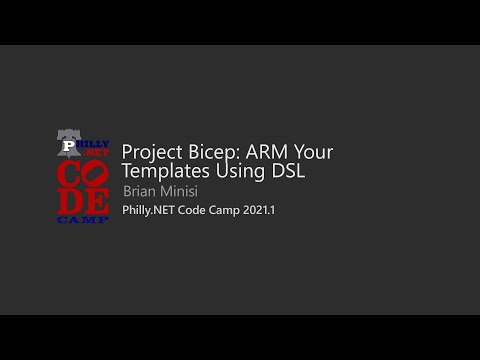 PHILLY .NET
CODE
CAMP

Project Bicep: ARM Your Templates Using DSL

Brian Minisi

Philly.NET Code Camp 2021.1